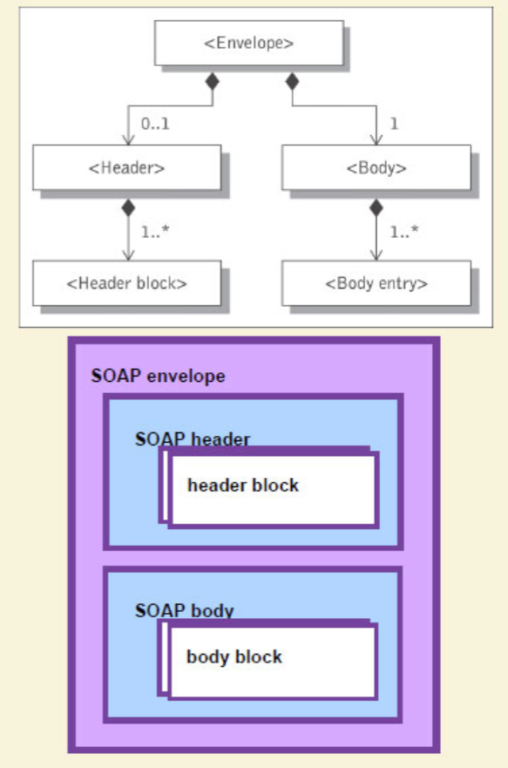 <Envelope>

0..1

1

<Header>

<Body>

1..*

1..*

<Header block>

<Body entry>

SOAP envelope

SOAP header

header block

SOAP body

body block